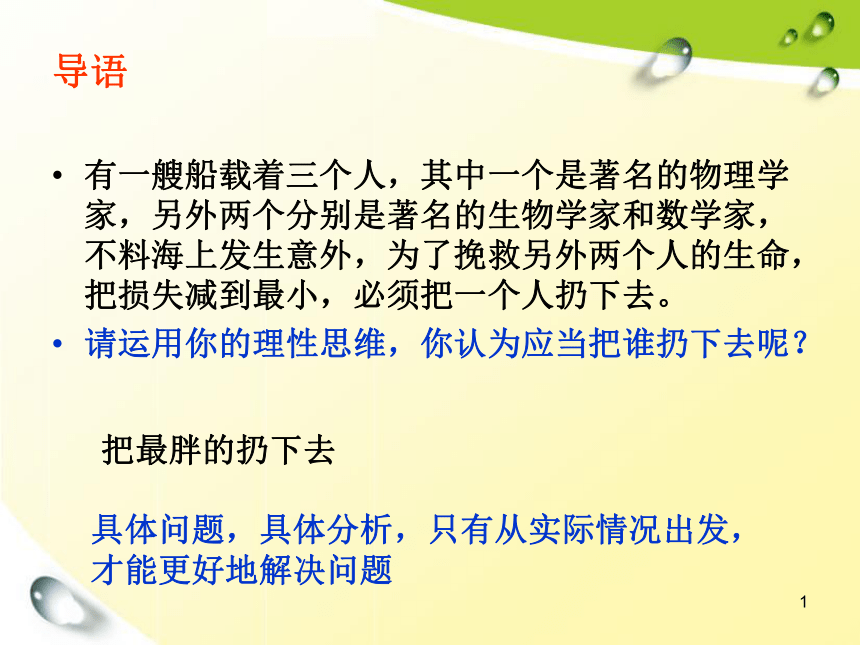 导语

• 有一艘船载着三个人，其中一个是著名的物理学家，另外两个分别是著名的生物学家和数学家，不料海上发生意外，为了挽救另外两个人的生命，把损失减到最小，必须把一个人扔下去。

• 请运用你的理性思维，你认为应当把谁扔下去呢？

把最胖的扔下去

具体问题，具体分析，只有从实际情况出发，才能更好地解决问题

1